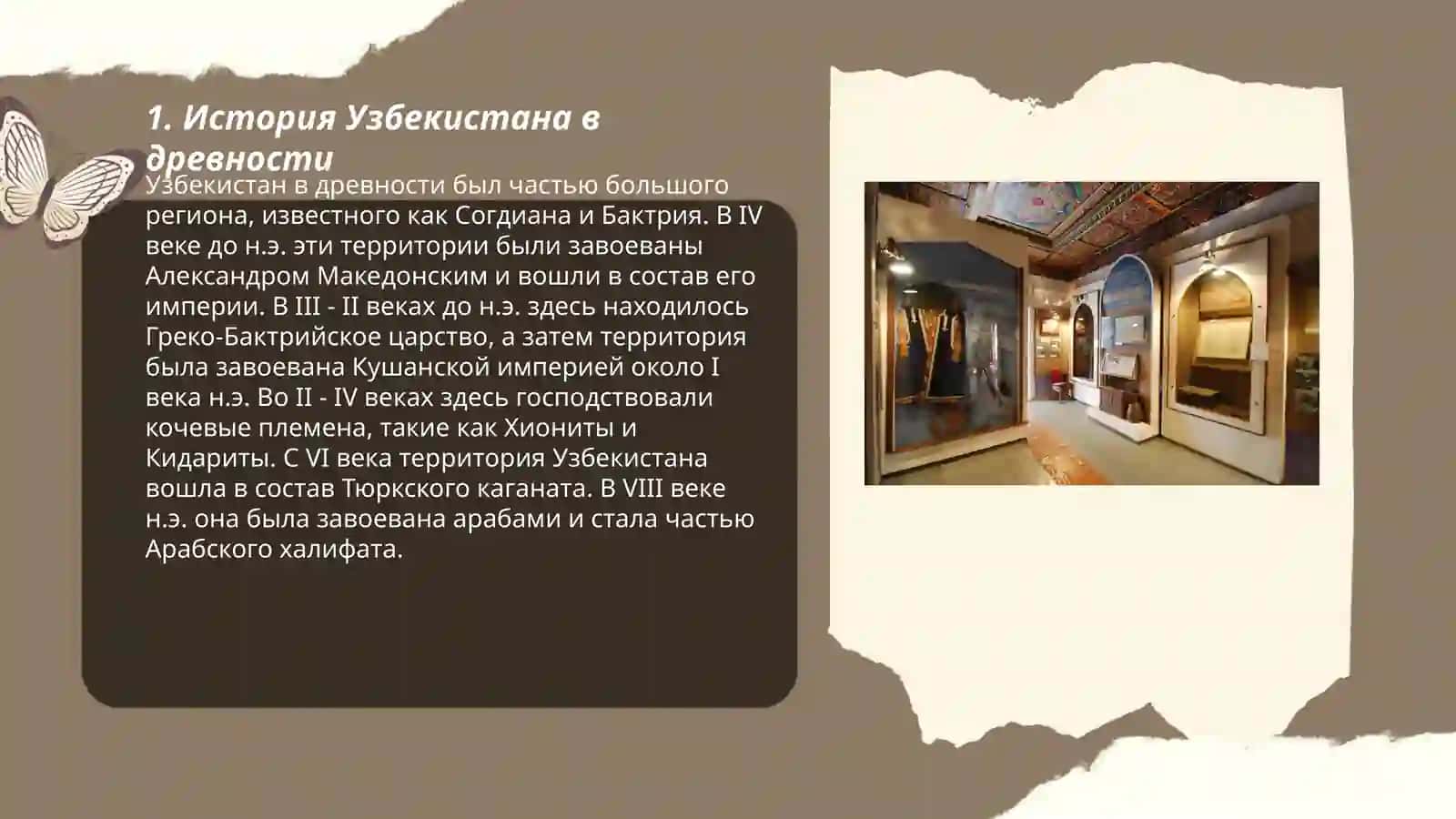 1. История Узбекистана в древности

Узбекистан в древности был частью большого региона, известного как Согдиана и Бактрия. В IV веке до н.э. эти территории были завоеваны Александром Македонским и вошли в состав его империи. В III - II веках до н.э. здесь находилось Греко-Бактрийское царство, а затем территория была завоевана Кушанской империей около I века н.э. Во II - IV веках здесь господствовали кочевые племена, такие как Хиониты и Кидариты. С VI века территория Узбекистана вошла в состав Тюркского каганата. В VIII веке н.э. она была завоевана арабами и стала частью Арабского халифата.